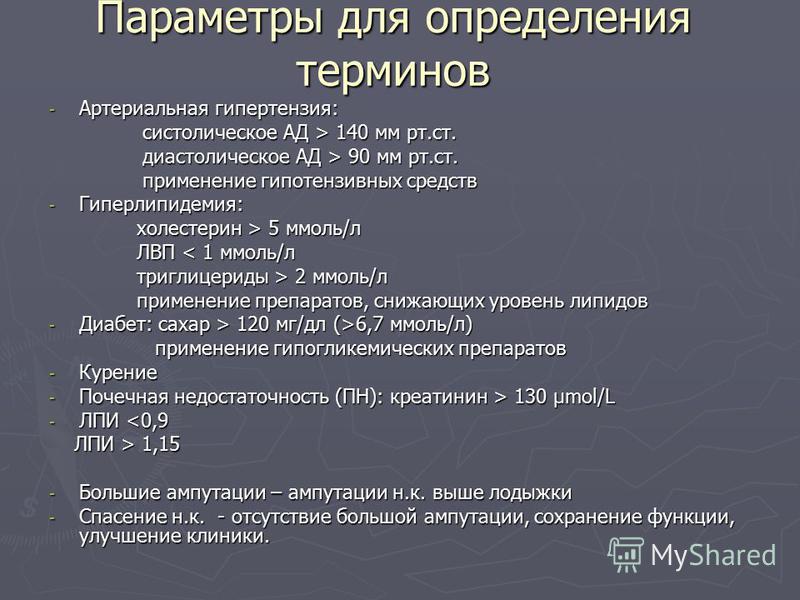 Параметры для определения терминов

- Артериальная гипертензия:
систолическое АД > 140 мм рт.ст.
диастолическое АД > 90 мм рт.ст.
применение гипотензивных средств
- Гиперлипидемия:
холестерин > 5 ммоль/л
ЛВП < 1 ммоль/л
триглицериды > 2 ммоль/л
применение препаратов, снижающих уровень липидов
- Диабет: сахар > 120 мг/дл (>6,7 ммоль/л)
применение гипогликемических препаратов
- Курение
- Почечная недостаточность (ПН): креатинин > 130 µmol/L
- ЛПИ <0,9
ЛПИ > 1,15

- Большие ампутации – ампутации н.к. выше лодыжки
- Спасение н.к. - отсутствие большой ампутации, сохранение функции, улучшение клиники.

MyShared